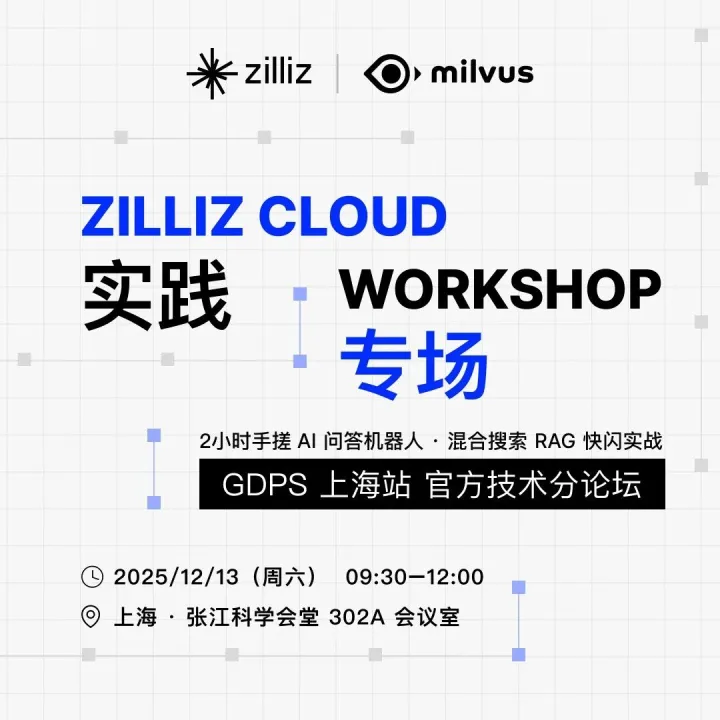 zilliz | milvus

ZILLIZ CLOUD
实践 WORKSHOP
专场

2小时手搓 AI 问答机器人 · 混合搜索 RAG 快闪实战

GDPS 上海站 官方技术分论坛

2025/12/13（周六） 09:30—12:00

上海 · 张江科学会堂 302A 会议室